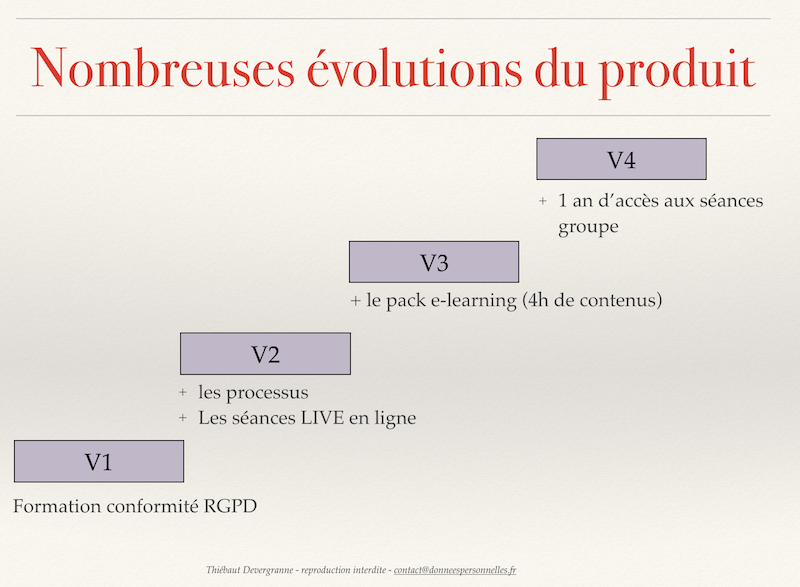 Nombreuses évolutions du produit

V4

+ 1 an d'accès aux séances groupe

V3

+ le pack e-learning (4h de contenus)

V2

+ les processus
+ Les séances LIVE en ligne

V1

Formation conformité RGPD

Thiébaut Devergranne - reproduction interdite - contact@donneespersonnelles.fr